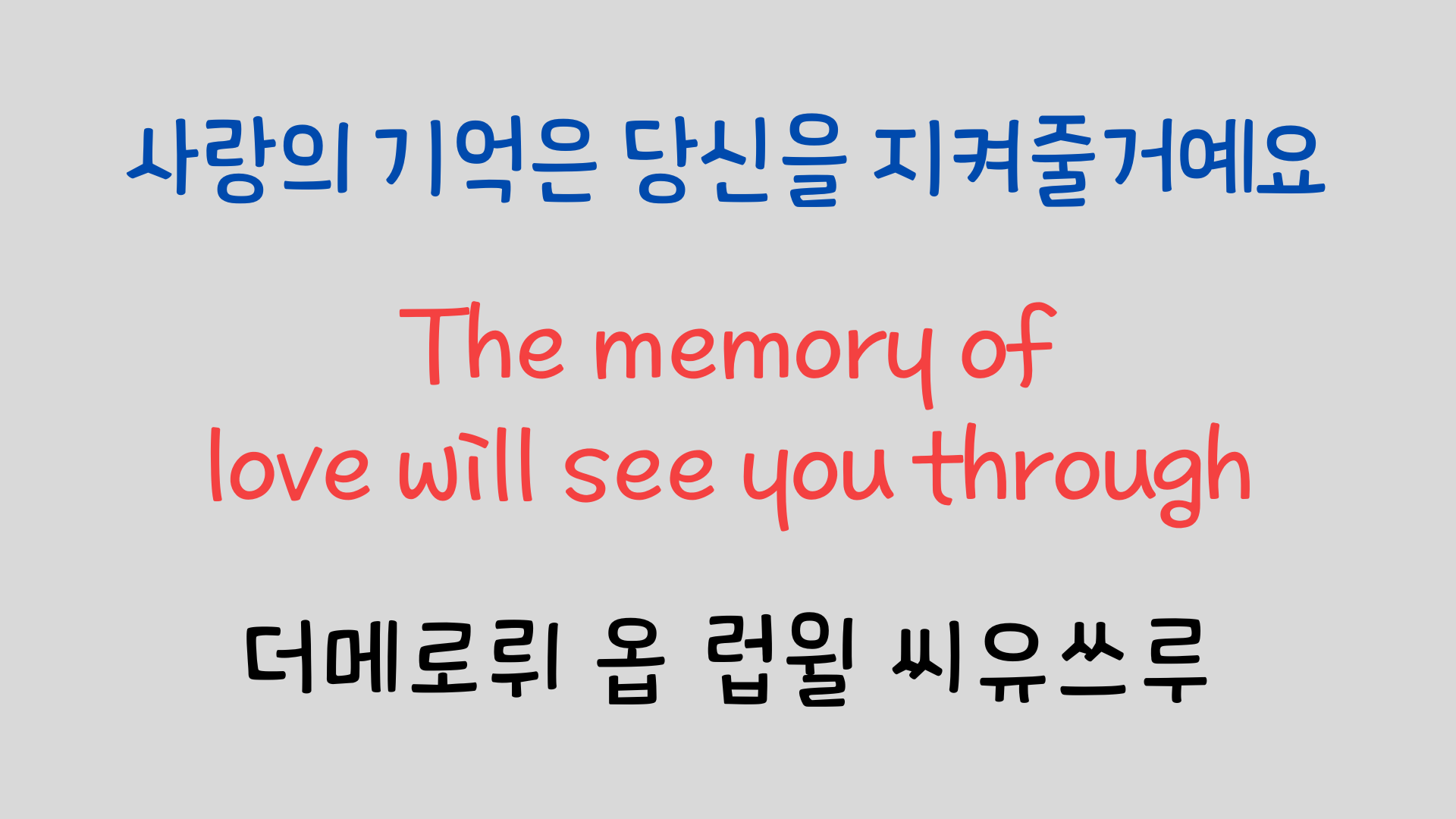 사랑의 기억은 당신을 지켜줄거예요

The memory of love will see you through

더메로뤼 옵 럽윌 씨유쓰루